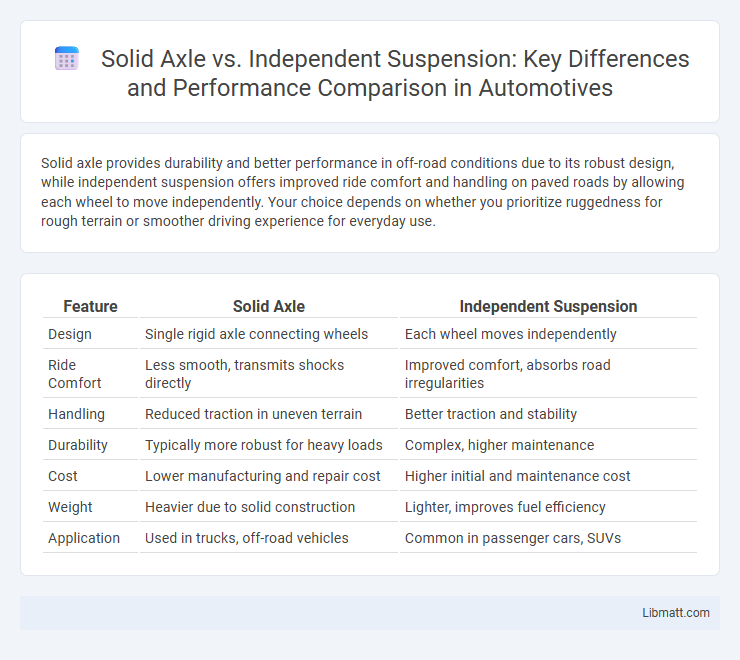 Solid Axle vs. Independent Suspension: Key Differences and Performance Comparison in Automotives

Solid axle provides durability and better performance in off-road conditions due to its robust design, while independent suspension offers improved ride comfort and handling on paved roads by allowing each wheel to move independently. Your choice depends on whether you prioritize ruggedness for rough terrain or smoother driving experience for everyday use.

| Feature | Solid Axle | Independent Suspension |
|---|---|---|
| Design | Single rigid axle connecting wheels | Each wheel moves independently |
| Ride Comfort | Less smooth, transmits shocks directly | Improved comfort, absorbs road irregularities |
| Handling | Reduced traction in uneven terrain | Better traction and stability |
| Durability | Typically more robust for heavy loads | Complex, higher maintenance |
| Cost | Lower manufacturing and repair cost | Higher initial and maintenance cost |
| Weight | Heavier due to solid construction | Lighter, improves fuel efficiency |
| Application | Used in trucks, off-road vehicles | Common in passenger cars, SUVs |

Libmatt.com